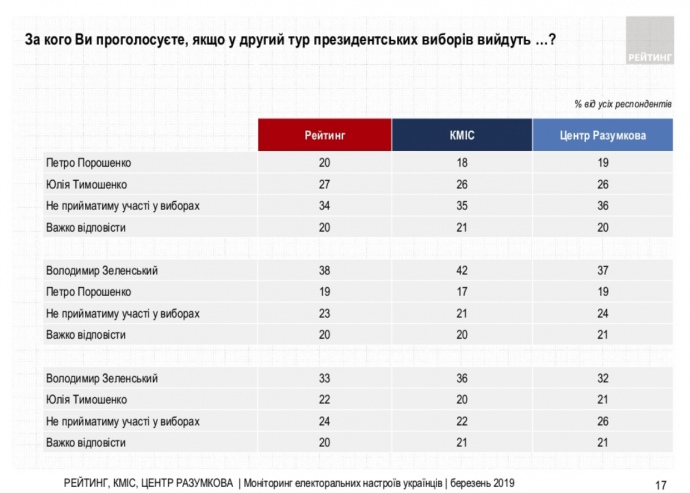 За кого Ви проголосуєте, якщо у другий тур президентських виборів вийдуть …?

РЕЙТИНГ

% від усіх респондентів

| | Рейтинг | КМІС | Центр Разумкова |
|---|---|---|---|
| Петро Порошенко | 20 | 18 | 19 |
| Юлія Тимошенко | 27 | 26 | 26 |
| Не прийматиму участі у виборах | 34 | 35 | 36 |
| Важко відповісти | 20 | 21 | 20 |
| | | | |
| Володимир Зеленський | 38 | 42 | 37 |
| Петро Порошенко | 19 | 17 | 19 |
| Не прийматиму участі у виборах | 23 | 21 | 24 |
| Важко відповісти | 20 | 20 | 21 |
| | | | |
| Володимир Зеленський | 33 | 36 | 32 |
| Юлія Тимошенко | 22 | 20 | 21 |
| Не прийматиму участі у виборах | 24 | 22 | 26 |
| Важко відповісти | 20 | 21 | 21 |

РЕЙТИНГ, КМІС, ЦЕНТР РАЗУМКОВА | Моніторинг електоральних настроїв українців | березень 2019

17